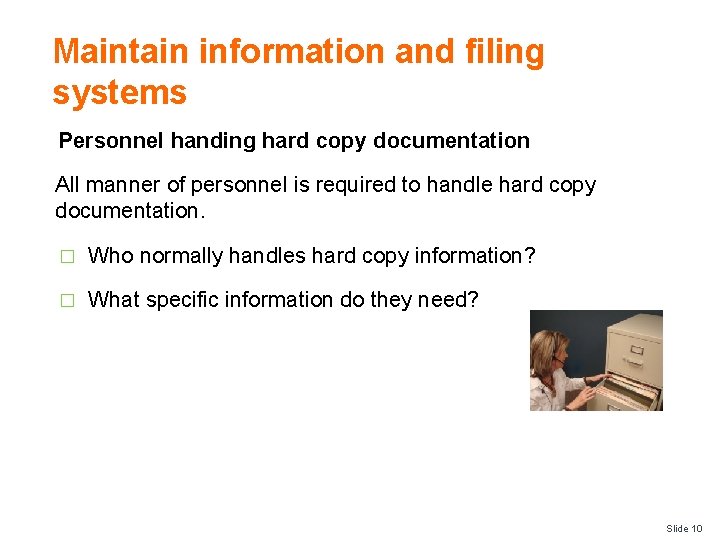 Maintain information and filing systems

Personnel handing hard copy documentation

All manner of personnel is required to handle hard copy documentation.

□ Who normally handles hard copy information?

□ What specific information do they need?

Slide 10